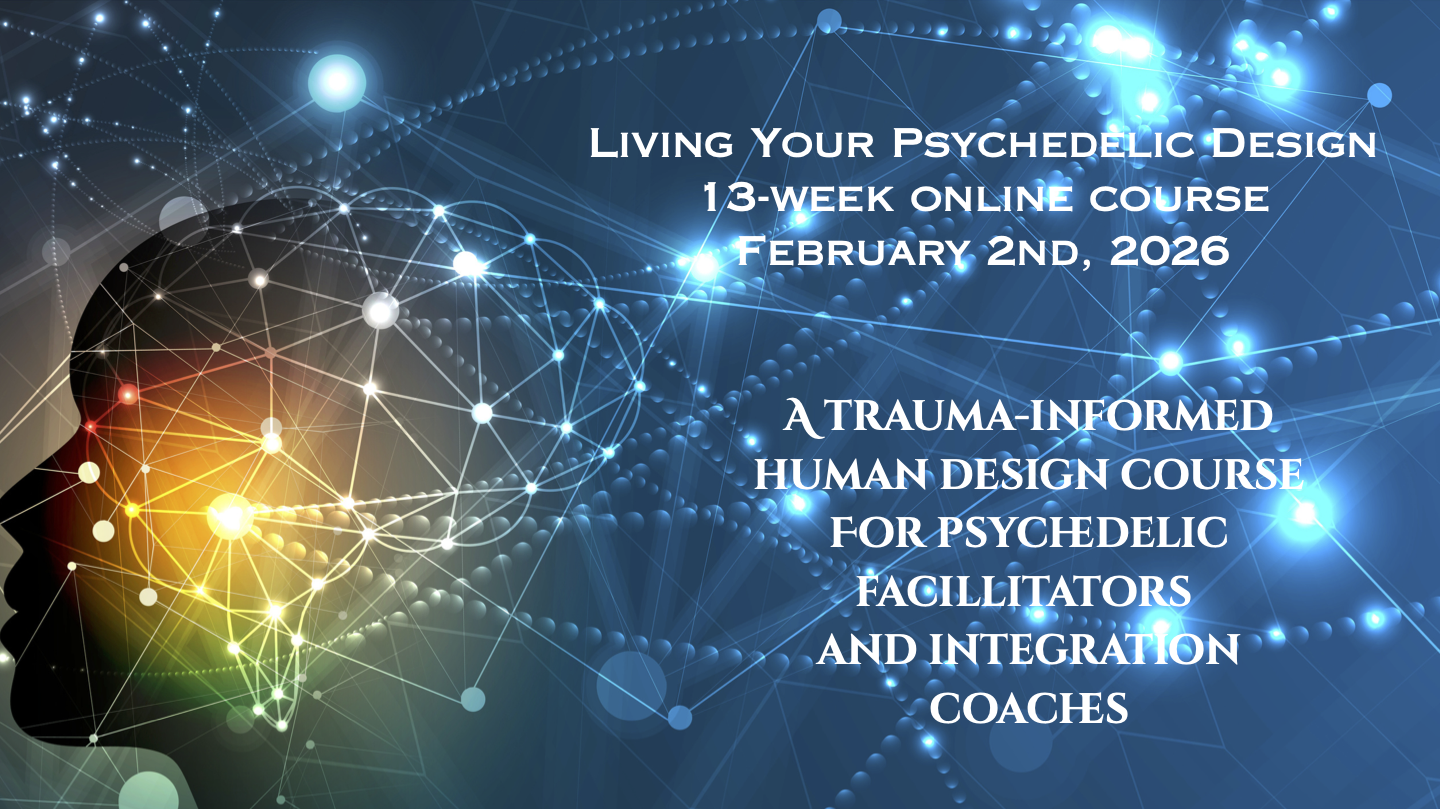 Living Your Psychedelic Design
13-week online course
February 2nd, 2026

A TRAUMA-INFORMED HUMAN DESIGN COURSE FOR PSYCHEDELIC FACILLITATORS AND INTEGRATION COACHES